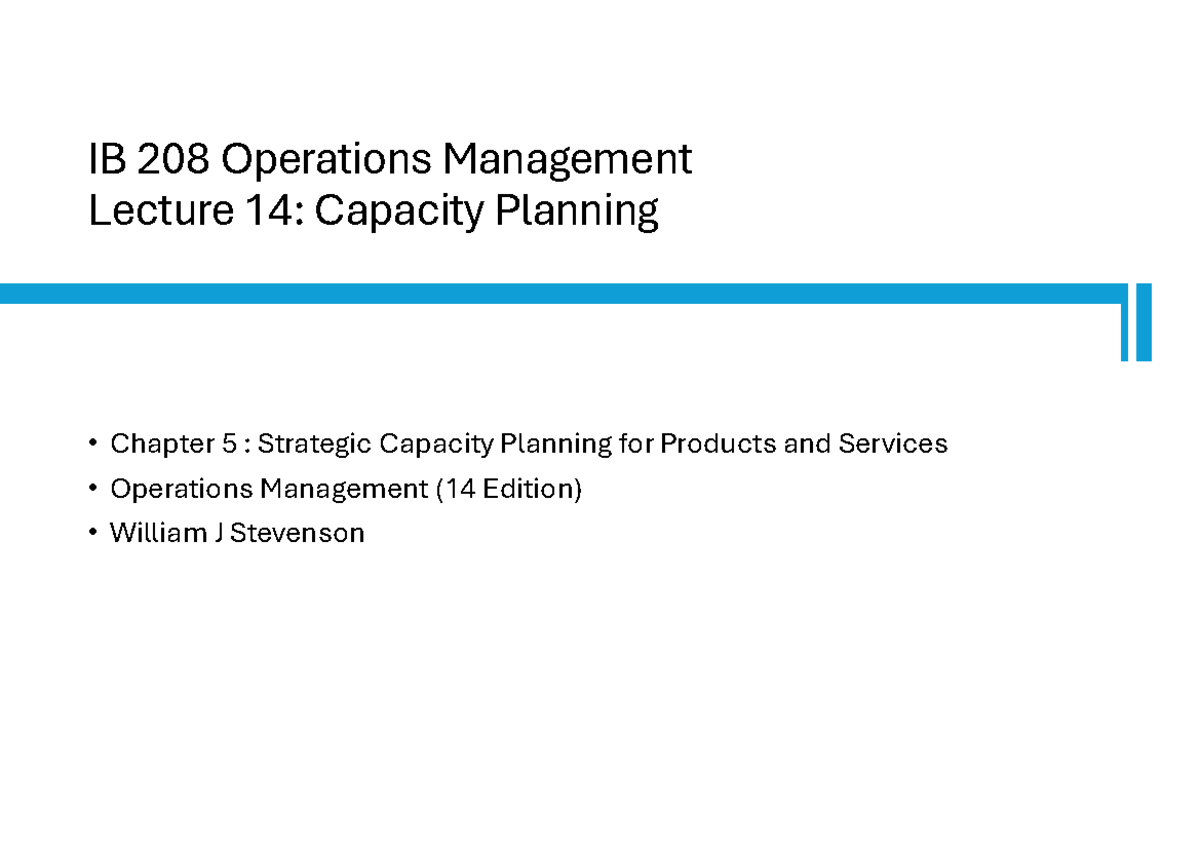 IB 208 Operations Management
Lecture 14: Capacity Planning

• Chapter 5 : Strategic Capacity Planning for Products and Services
• Operations Management (14 Edition)
• William J Stevenson